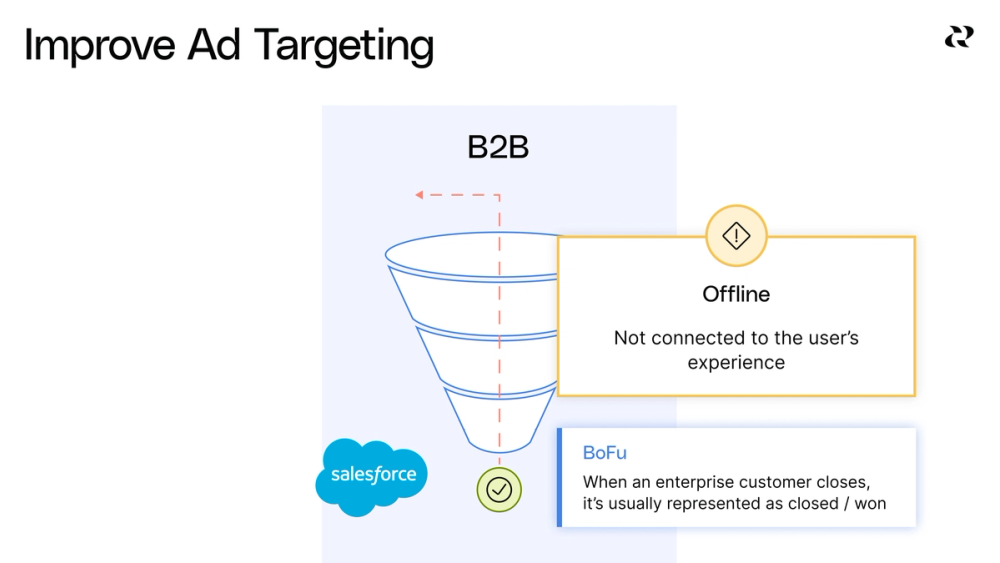 Improve Ad Targeting

B2B

Offline

Not connected to the user's experience

salesforce

BoFu

When an enterprise customer closes, it's usually represented as closed / won